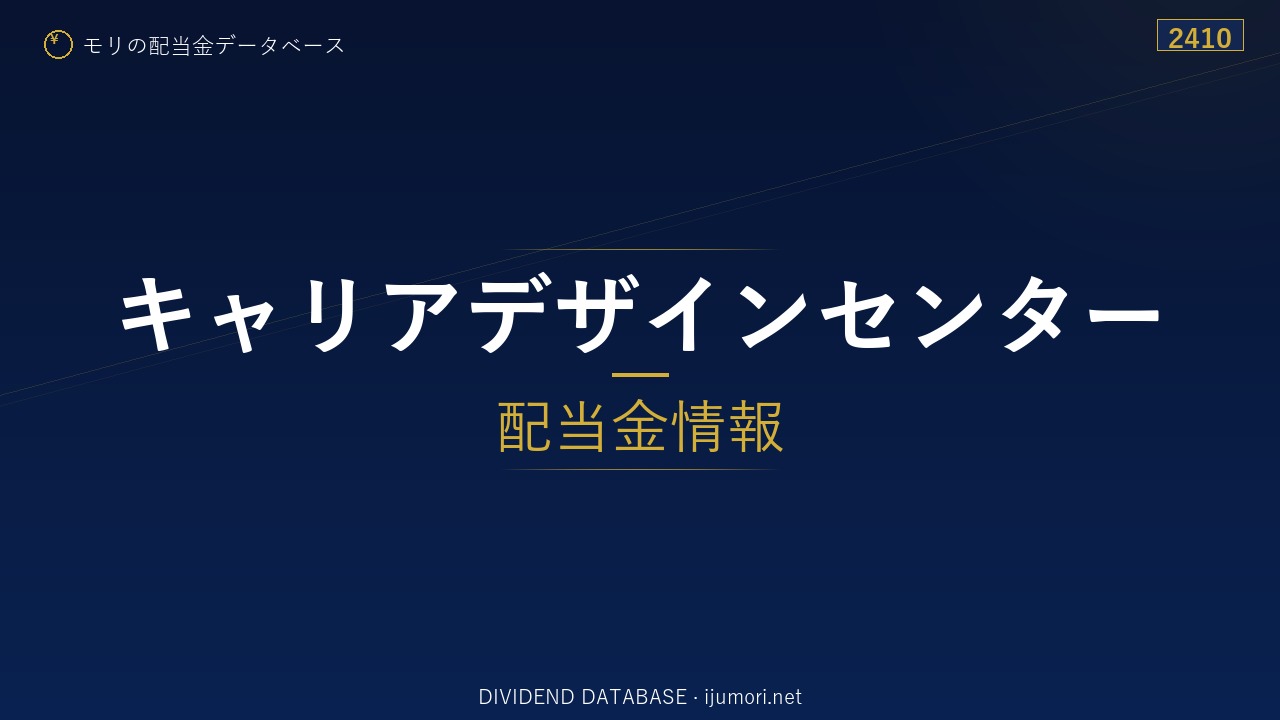 ¥ モリの配当金データベース

2410

キャリアデザインセンター

配当金情報

DIVIDEND DATABASE · ijumori.net